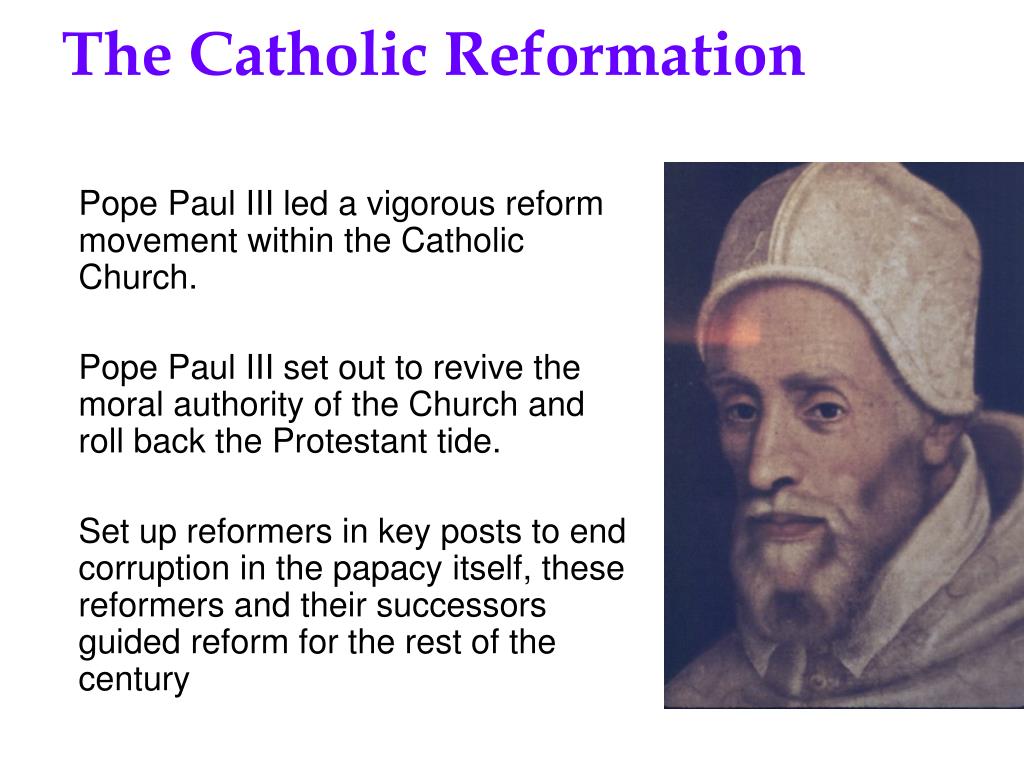 The Catholic Reformation

Pope Paul III led a vigorous reform movement within the Catholic Church.

Pope Paul III set out to revive the moral authority of the Church and roll back the Protestant tide.

Set up reformers in key posts to end corruption in the papacy itself, these reformers and their successors guided reform for the rest of the century